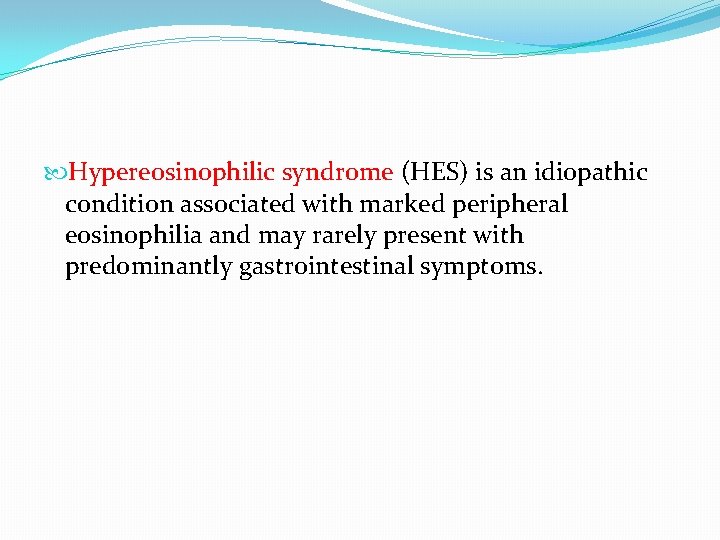 Hypereosinophilic syndrome (HES) is an idiopathic condition associated with marked peripheral eosinophilia and may rarely present with predominantly gastrointestinal symptoms.